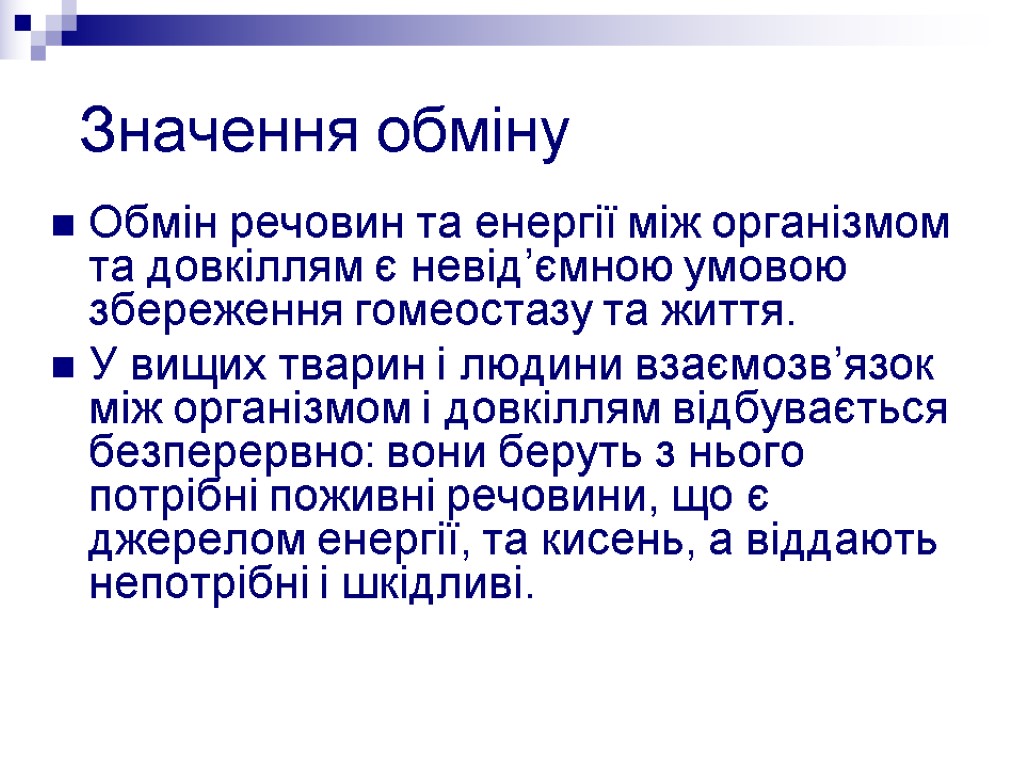 Значення обміну

Обмін речовин та енергії між організмом та довкіллям є невід’ємною умовою збереження гомеостазу та життя.

У вищих тварин і людини взаємозв’язок між організмом і довкіллям відбувається безперервно: вони беруть з нього потрібні поживні речовини, що є джерелом енергії, та кисень, а віддають непотрібні і шкідливі.